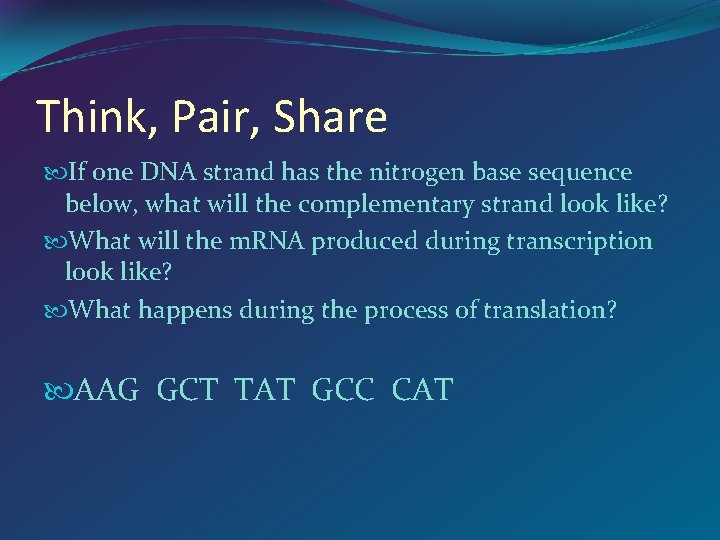 Think, Pair, Share

If one DNA strand has the nitrogen base sequence below, what will the complementary strand look like?

What will the mRNA produced during transcription look like?

What happens during the process of translation?

AAG GCT TAT GCC CAT